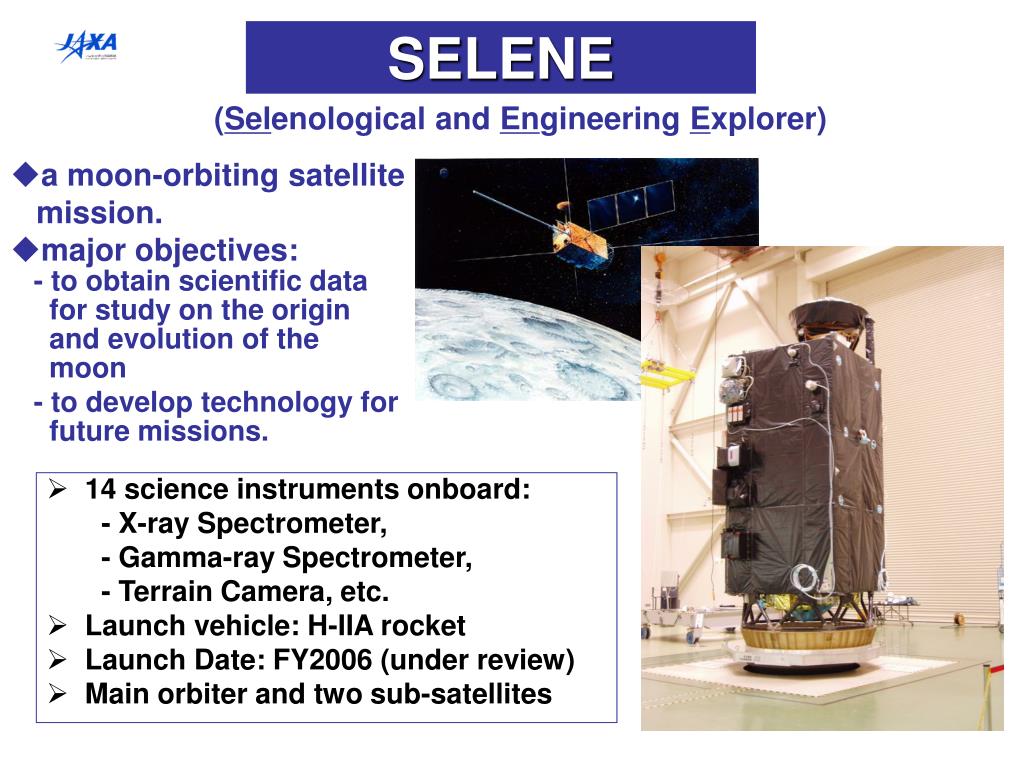 JAXA

SELENE

(Selenological and Engineering Explorer)

◆a moon-orbiting satellite mission.

◆major objectives:

- to obtain scientific data for study on the origin and evolution of the moon

- to develop technology for future missions.

➢ 14 science instruments onboard:
- X-ray Spectrometer,
- Gamma-ray Spectrometer,
- Terrain Camera, etc.

➢ Launch vehicle: H-IIA rocket

➢ Launch Date: FY2006 (under review)

➢ Main orbiter and two sub-satellites